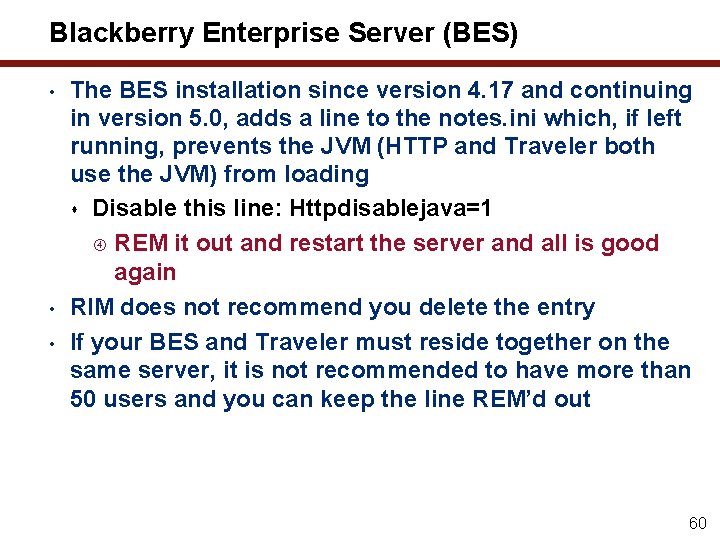 Blackberry Enterprise Server (BES)

• The BES installation since version 4.17 and continuing in version 5.0, adds a line to the notes.ini which, if left running, prevents the JVM (HTTP and Traveler both use the JVM) from loading

• Disable this line: Httpdisablejava=1

④ REM it out and restart the server and all is good again

• RIM does not recommend you delete the entry

• If your BES and Traveler must reside together on the same server, it is not recommended to have more than 50 users and you can keep the line REM'd out

60